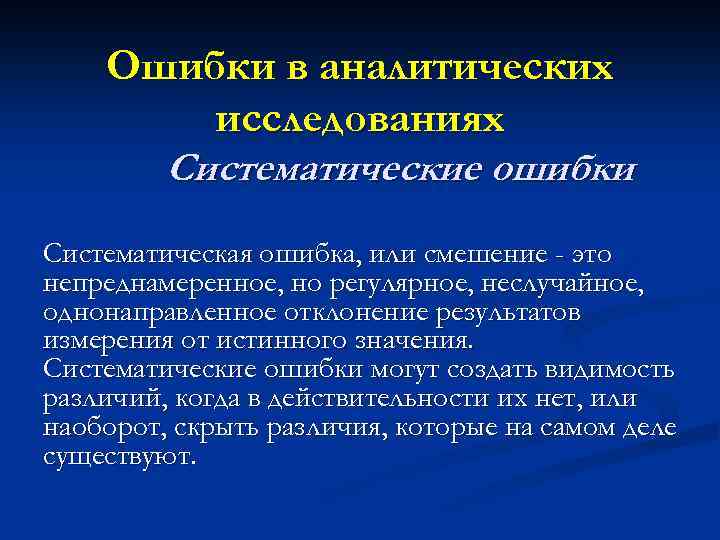 Ошибки в аналитических исследованиях

Систематические ошибки

Систематическая ошибка, или смешение - это непреднамеренное, но регулярное, неслучайное, однонаправленное отклонение результатов измерения от истинного значения.
Систематические ошибки могут создать видимость различий, когда в действительности их нет, или наоборот, скрыть различия, которые на самом деле существуют.